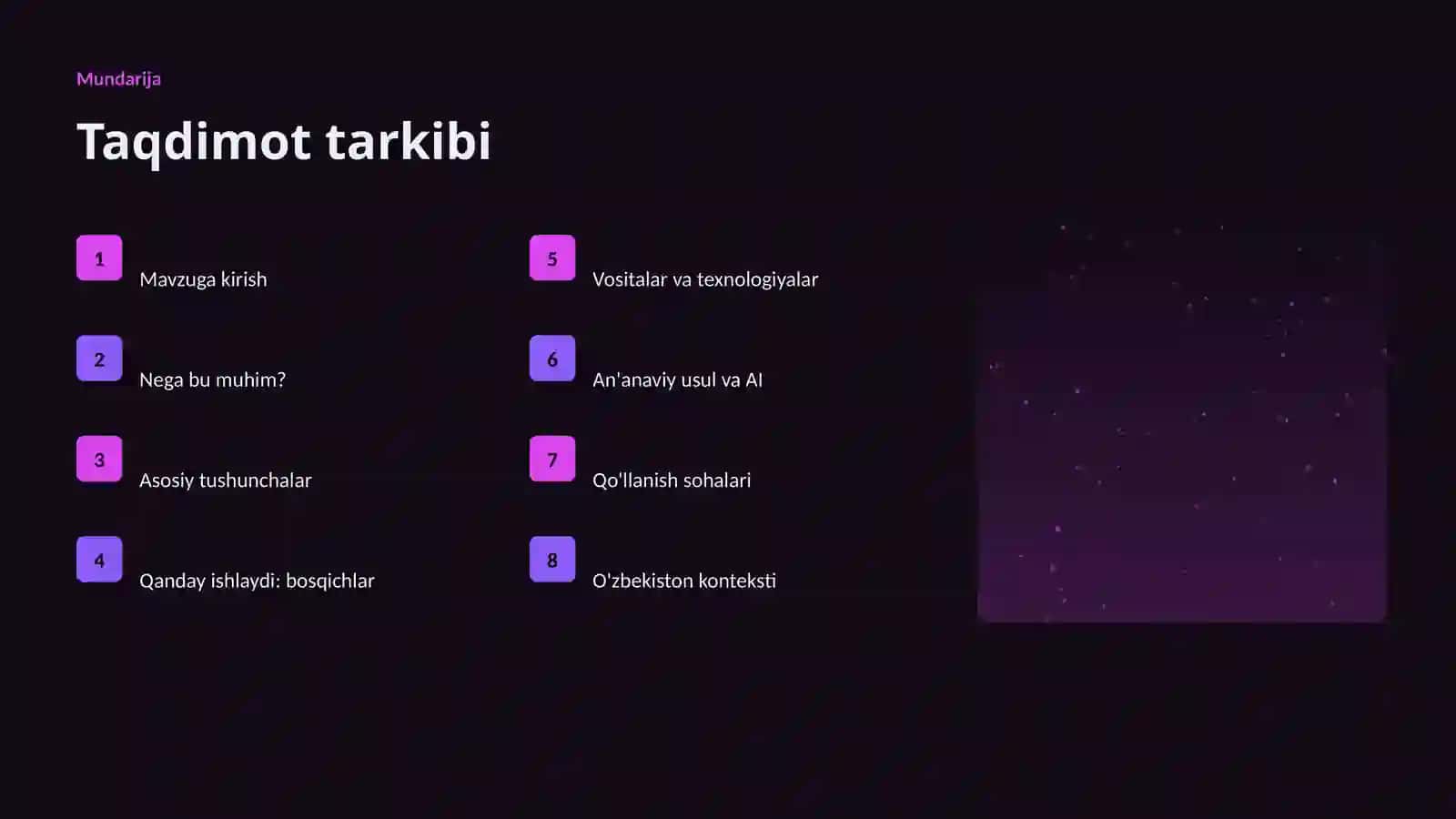 Mundarija

Taqdimot tarkibi

1 Mavzuga kirish

2 Nega bu muhim?

3 Asosiy tushunchalar

4 Qanday ishlaydi: bosqichlar

5 Vositalar va texnologiyalar

6 An'anaviy usul va AI

7 Qo'llanish sohalari

8 O'zbekiston konteksti